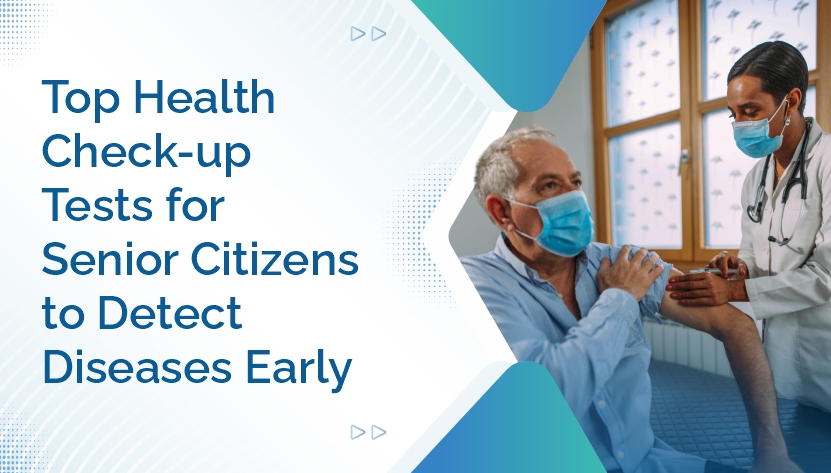 Top Health Check-up Tests for Senior Citizens to Detect Diseases Early